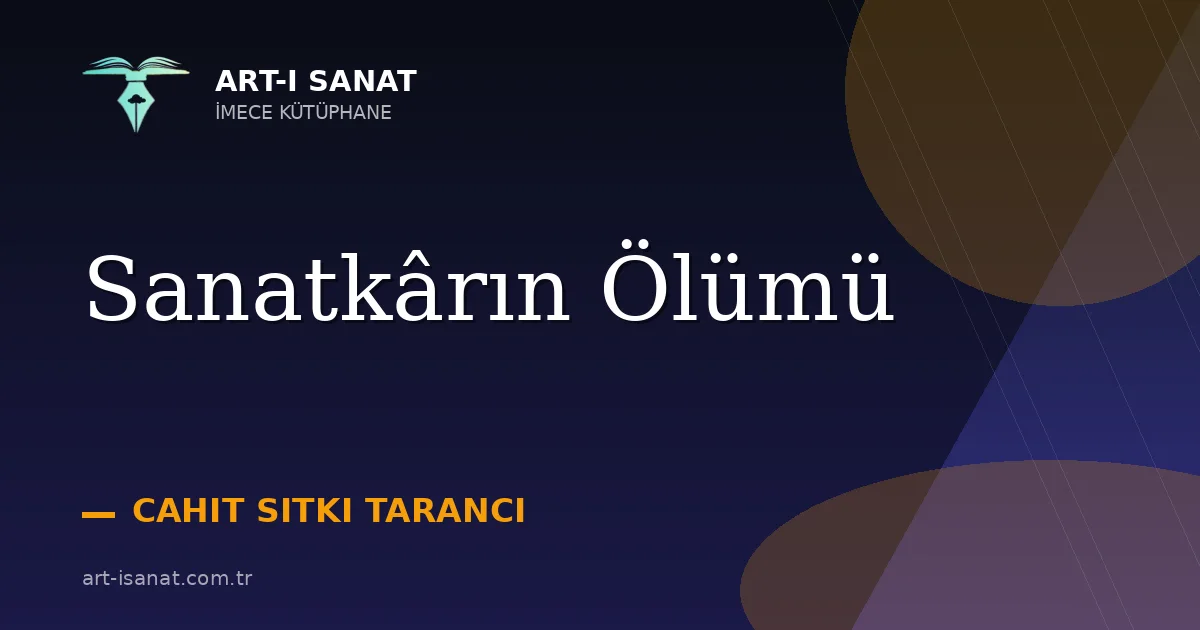 ART-I SANAT
İMECE KÜTÜPHANE

Sanatkârın Ölümü

— CAHIT SITKI TARANCI

art-isanat.com.tr